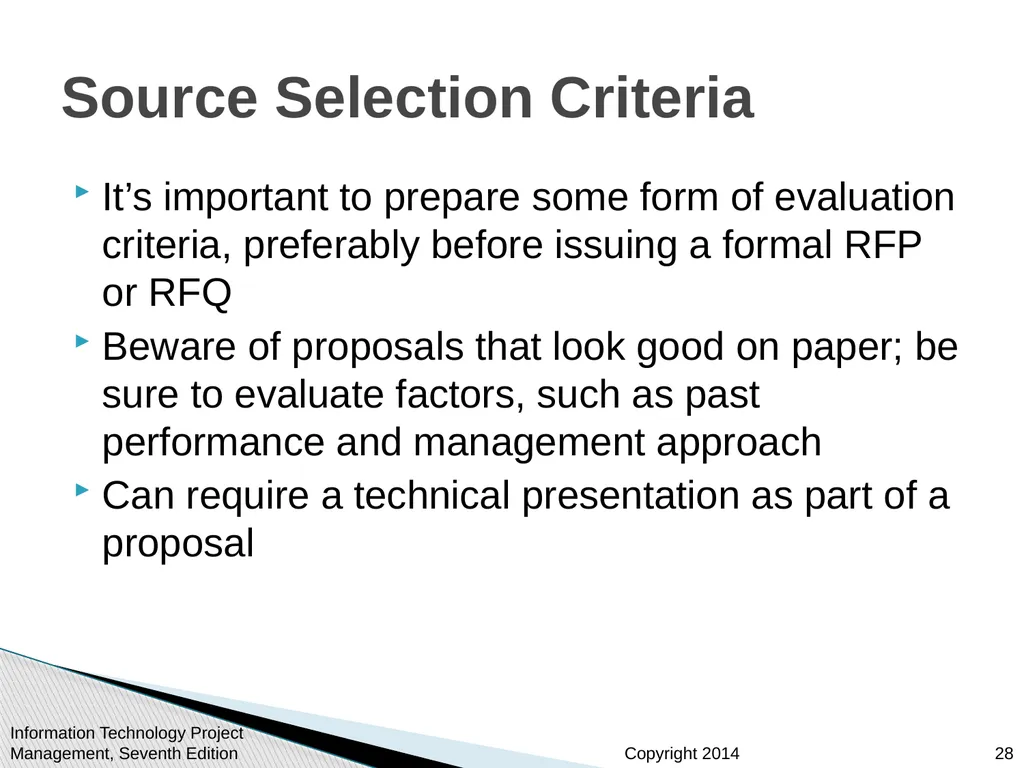 Source Selection Criteria

It’s important to prepare some form of evaluation criteria, preferably before issuing a formal RFP or RFQ

Beware of proposals that look good on paper; be sure to evaluate factors, such as past performance and management approach

Can require a technical presentation as part of a proposal

Information Technology Project Management, Seventh Edition

Copyright 2014

28